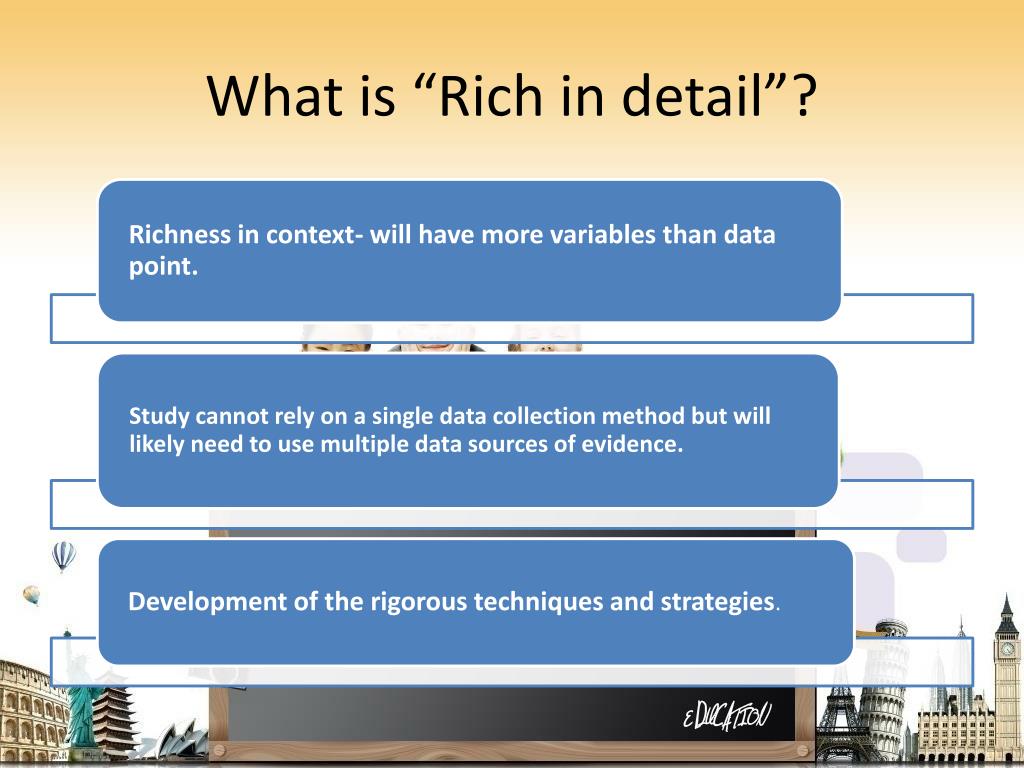 What is “Rich in detail”?

Richness in context- will have more variables than data point.

Study cannot rely on a single data collection method but will likely need to use multiple data sources of evidence.

Development of the rigorous techniques and strategies.

EDUCATION